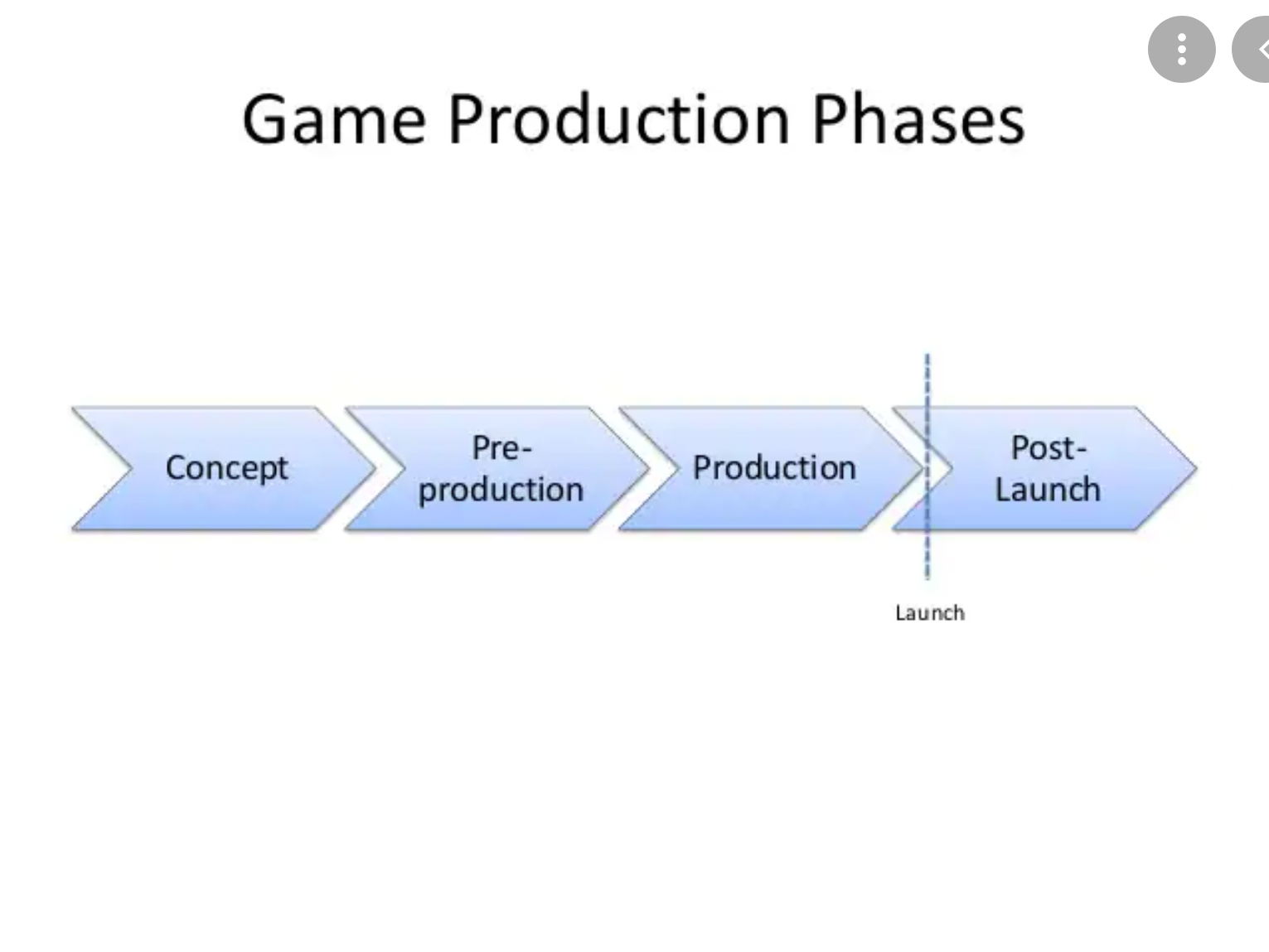 Game Production Phases

Concept

Pre-production

Production

Post-Launch

Launch